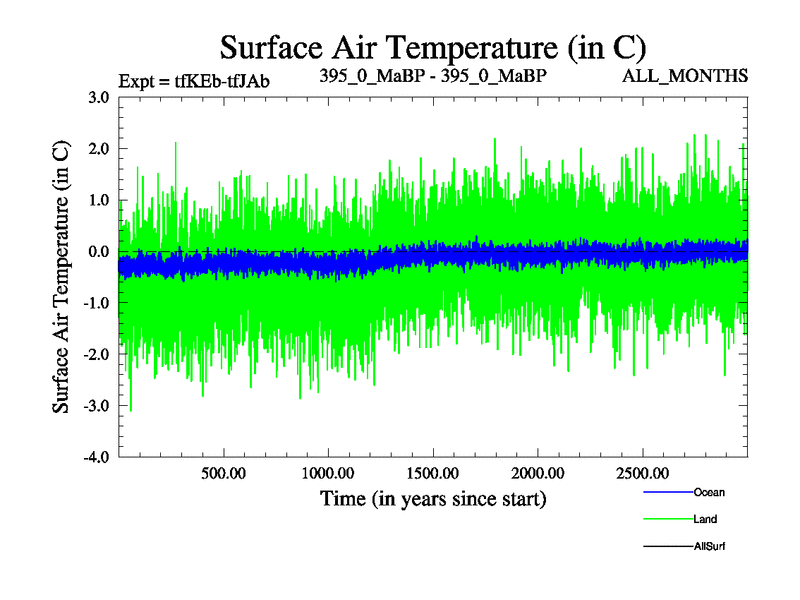 Surface Air Temperature (in C)

Expt = tfKEb-tfJAb

395_0_MaBP - 395_0_MaBP

ALL_MONTHS

Surface Air Temperature (in C)

3.0

2.0

1.0

0.0

-1.0

-2.0

-3.0

-4.0

500.00

1000.00

1500.00

2000.00

2500.00

Time (in years since start)

Ocean

Land

AllSurf